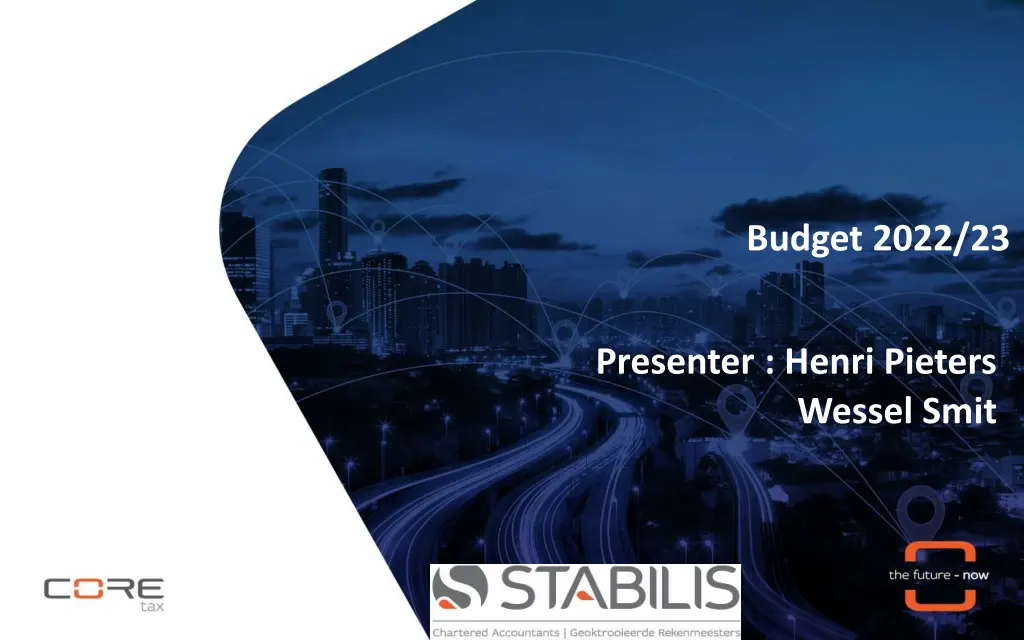 Budget 2022/23

Presenter : Henri Pieters
Wessel Smit

CORE
tax

STABILIS
Chartered Accountants | Geoktrooieerde Rekenmeesters

the future - now